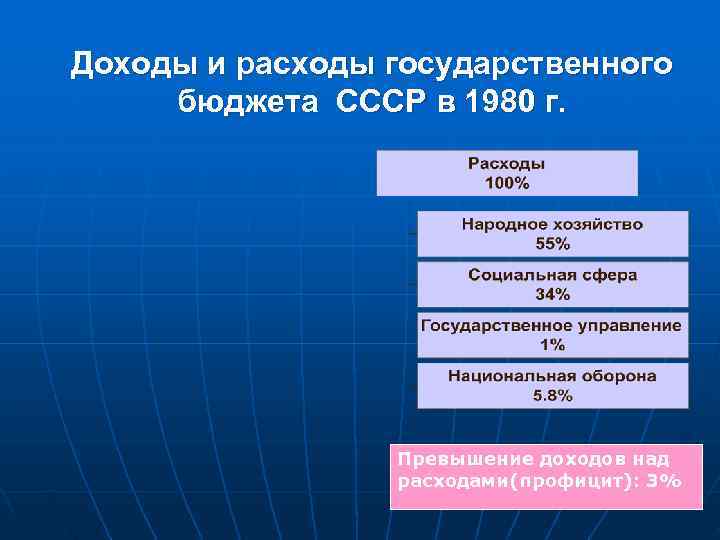 Доходы и расходы государственного бюджета СССР в 1980 г.

Расходы
100%

Народное хозяйство
55%

Социальная сфера
34%

Государственное управление
1%

Национальная оборона
5.8%

Превышение доходов над расходами(профицит): 3%